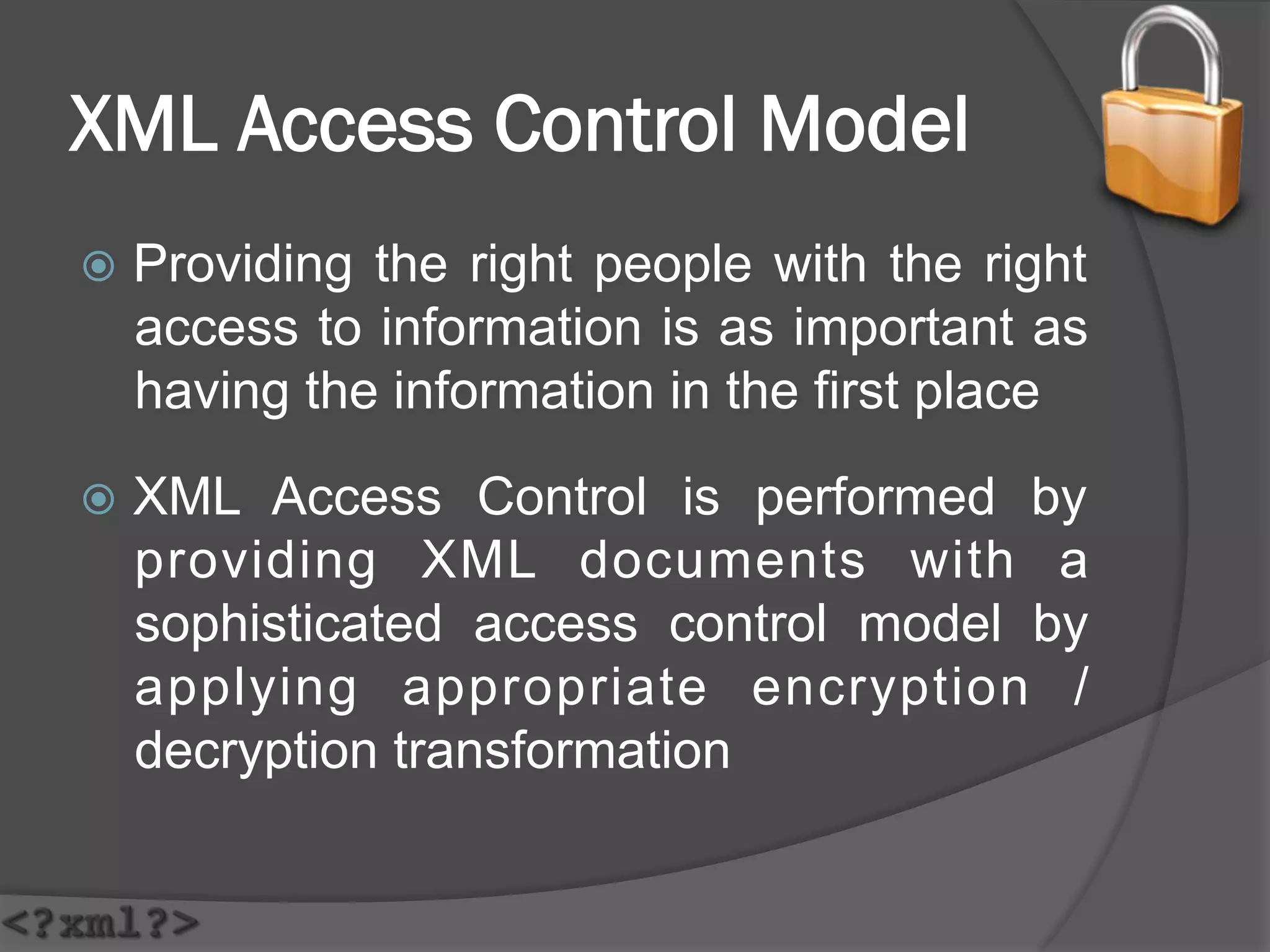 XML Access Control Model

Providing the right people with the right access to information is as important as having the information in the first place

XML Access Control is performed by providing XML documents with a sophisticated access control model by applying appropriate encryption / decryption transformation

<?xml?>